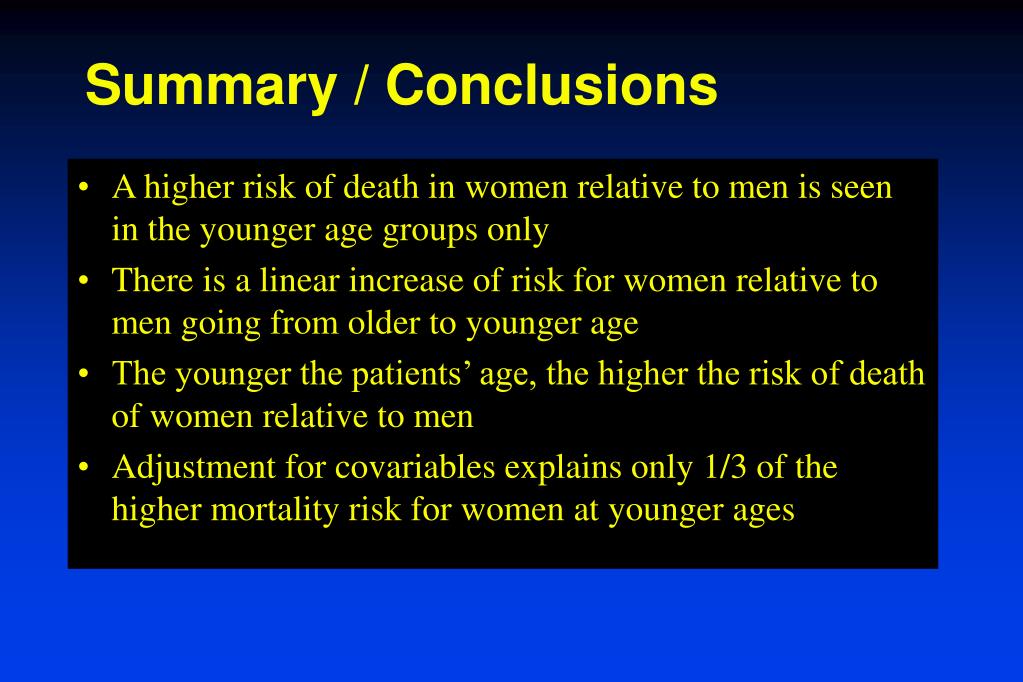 Summary / Conclusions

• A higher risk of death in women relative to men is seen in the younger age groups only

• There is a linear increase of risk for women relative to men going from older to younger age

• The younger the patients’ age, the higher the risk of death of women relative to men

• Adjustment for covariables explains only 1/3 of the higher mortality risk for women at younger ages